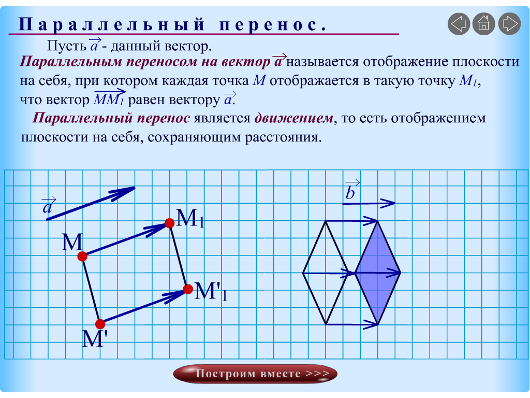 Параллельный перенос.

Пусть $\vec{a}$ - данный вектор.

Параллельным переносом на вектор $\vec{a}$ называется отображение плоскости на себя, при котором каждая точка $M$ отображается в такую точку $M_1$, что вектор $\overrightarrow{MM_1}$ равен вектору $\vec{a}$.

Параллельный перенос является движением, то есть отображением плоскости на себя, сохраняющим расстояния.

$\vec{a}$

M

$M_1$

$M'_1$

M'

$\vec{b}$

Построим вместе >>>